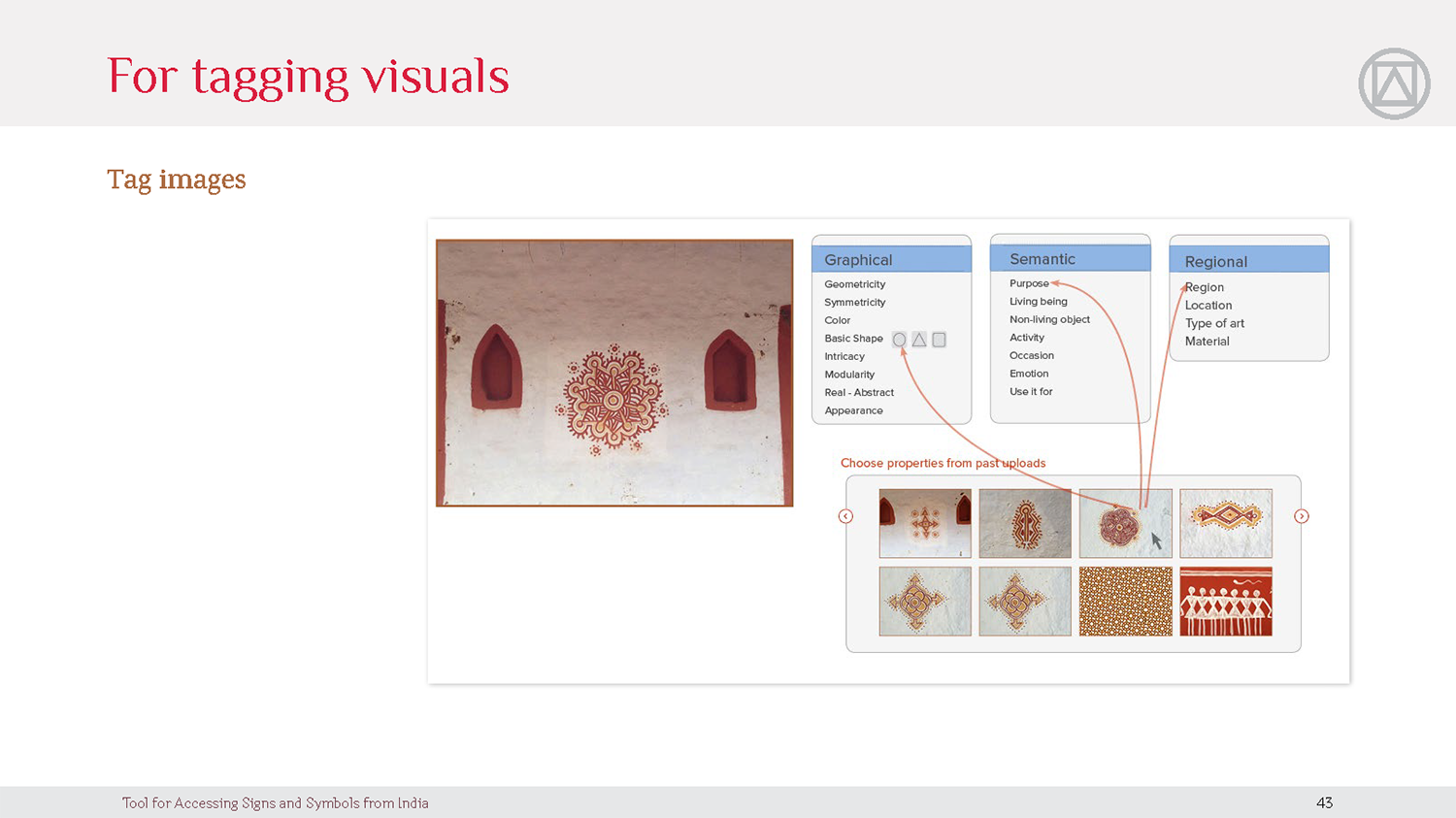 For tagging visuals

Tag images

Graphical
Geometricity
Symmetricity
Color
Basic Shape
Intricacy
Modularity
Real - Abstract
Appearance

Semantic
Purpose
Living being
Non-living object
Activity
Occasion
Emotion
Use it for

Regional
Region
Location
Type of art
Material

Choose properties from past uploads

Tool for Accessing Signs and Symbols from India

43